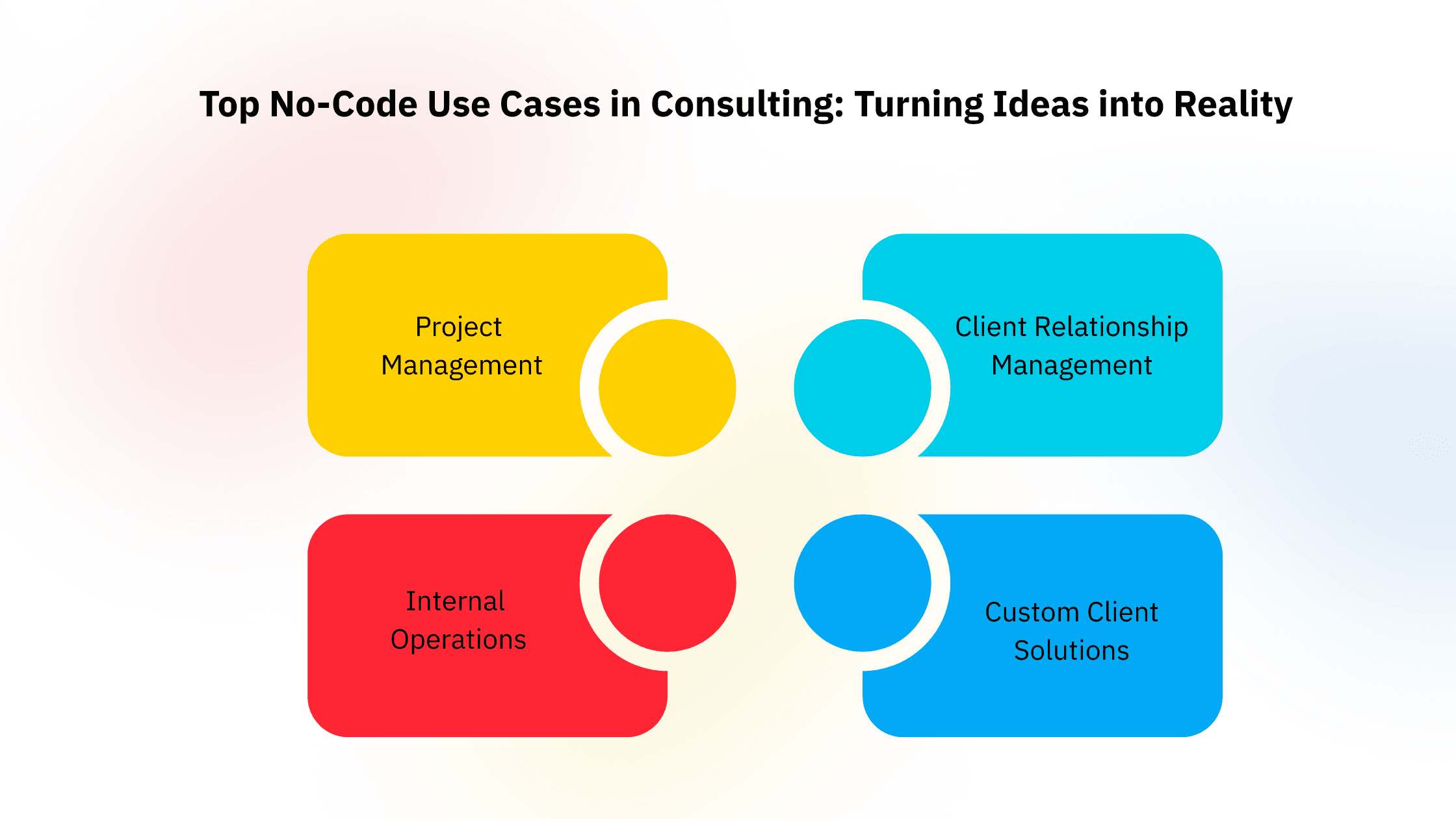 Top No-Code Use Cases in Consulting: Turning Ideas into Reality

Project Management

Client Relationship Management

Internal Operations

Custom Client Solutions